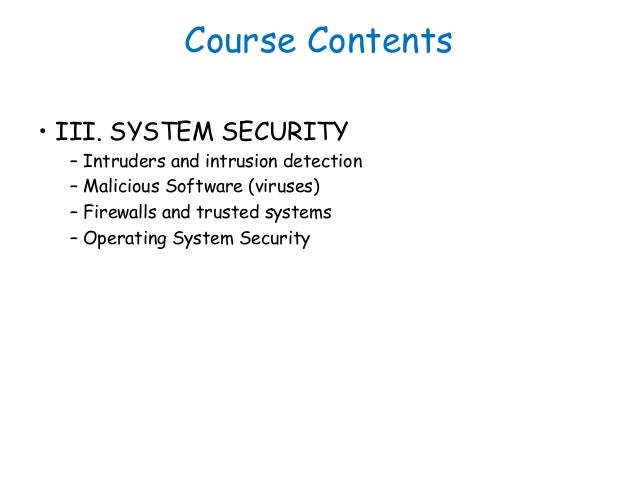 Course Contents

• III. SYSTEM SECURITY
– Intruders and intrusion detection
– Malicious Software (viruses)
– Firewalls and trusted systems
– Operating System Security